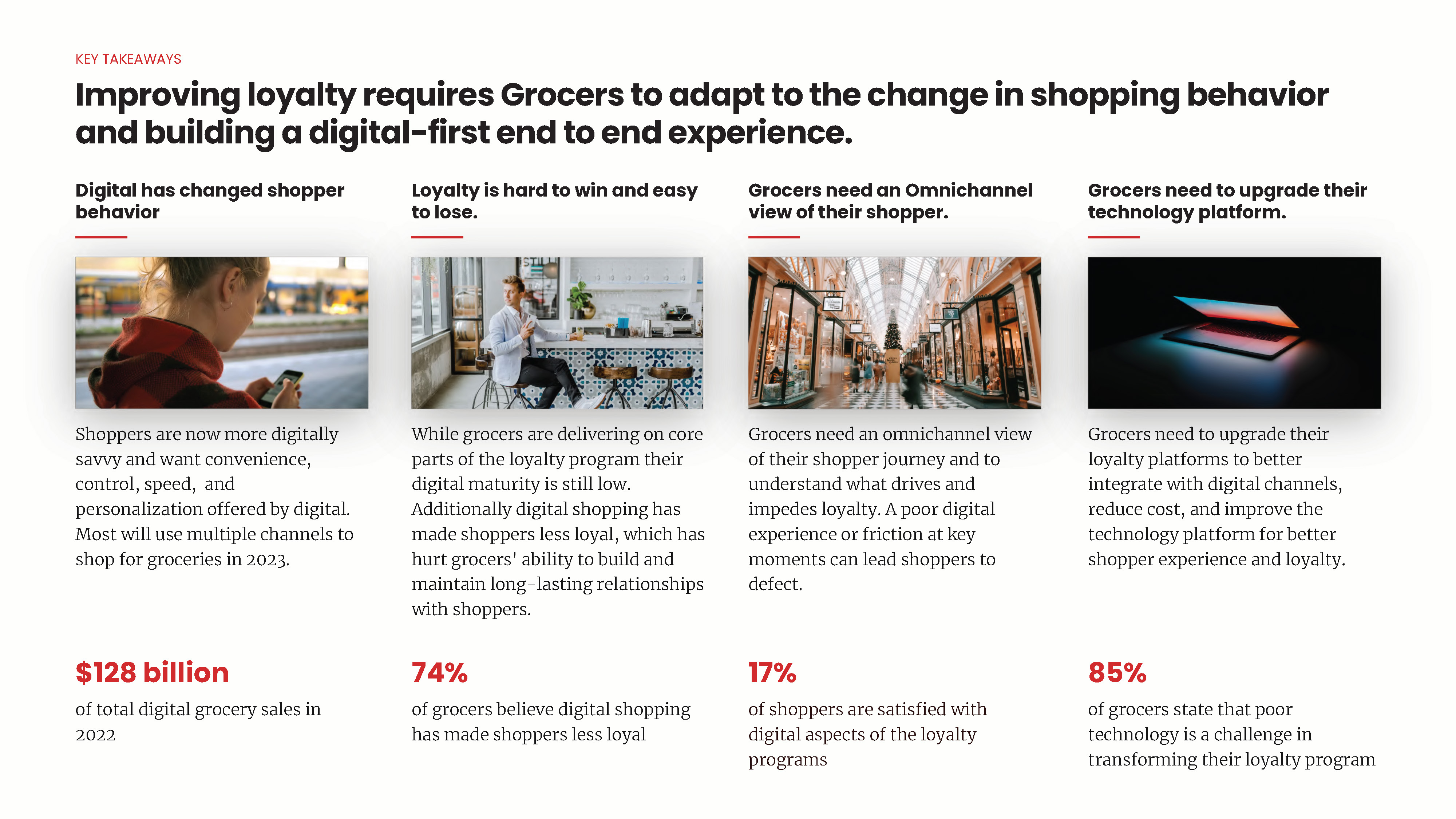 KEY TAKEAWAYS

Improving loyalty requires Grocers to adapt to the change in shopping behavior and building a digital-first end to end experience.

Digital has changed shopper behavior

Shoppers are now more digitally savvy and want convenience, control, speed, and personalization offered by digital. Most will use multiple channels to shop for groceries in 2023.

$128 billion

of total digital grocery sales in 2022

Loyalty is hard to win and easy to lose.

While grocers are delivering on core parts of the loyalty program their digital maturity is still low. Additionally digital shopping has made shoppers less loyal, which has hurt grocers' ability to build and maintain long-lasting relationships with shoppers.

74%

of grocers believe digital shopping has made shoppers less loyal

Grocers need an Omnichannel view of their shopper.

Grocers need an omnichannel view of their shopper journey and to understand what drives and impedes loyalty. A poor digital experience or friction at key moments can lead shoppers to defect.

17%

of shoppers are satisfied with digital aspects of the loyalty programs

Grocers need to upgrade their technology platform.

Grocers need to upgrade their loyalty platforms to better integrate with digital channels, reduce cost, and improve the technology platform for better shopper experience and loyalty.

85%

of grocers state that poor technology is a challenge in transforming their loyalty program